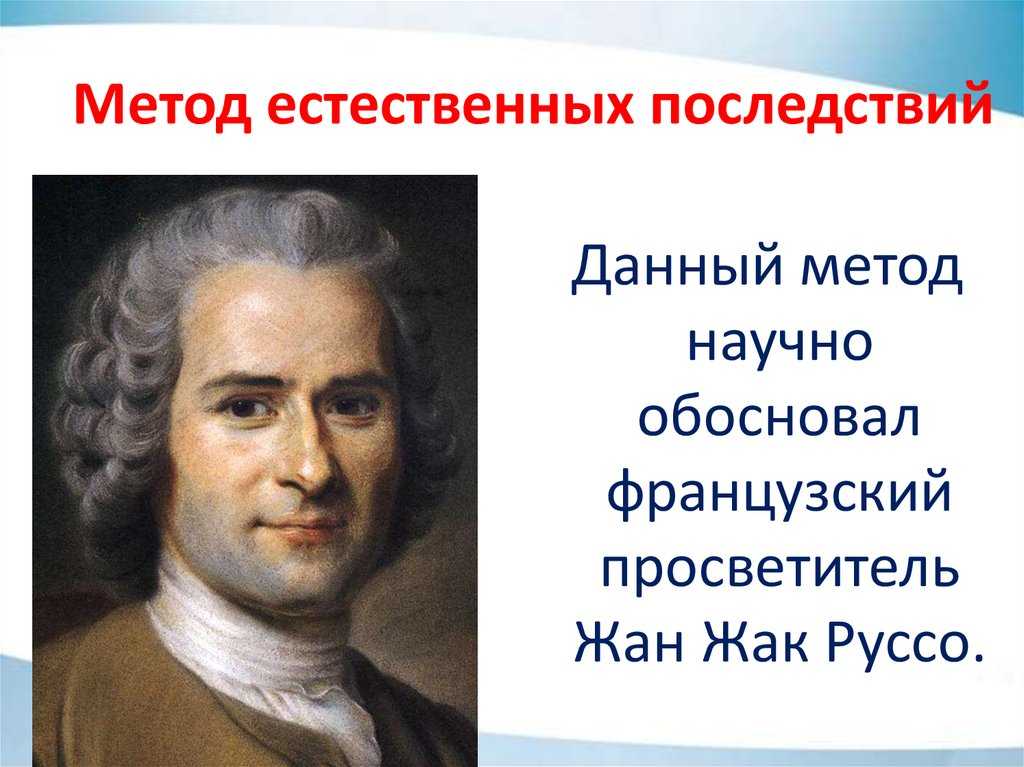 Метод естественных последствий

Данный метод научно обосновал французский просветитель Жан Жак Руссо.